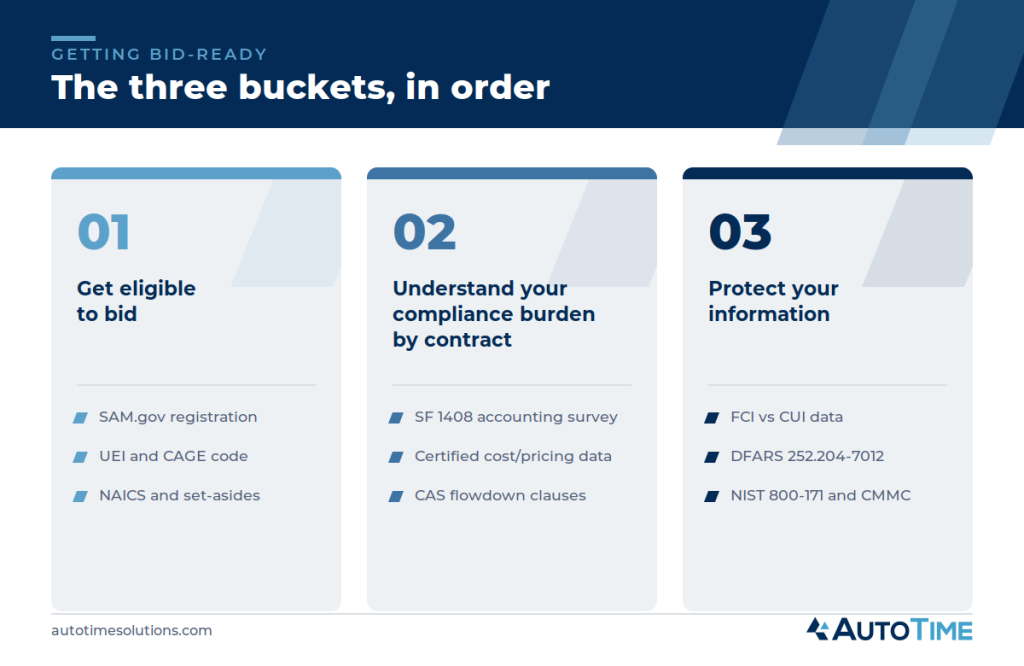 GETTING BID-READY

The three buckets, in order

01

Get eligible to bid

SAM.gov registration

UEI and CAGE code

NAICS and set-asides

02

Understand your compliance burden by contract

SF 1408 accounting survey

Certified cost/pricing data

CAS flowdown clauses

03

Protect your information

FCI vs CUI data

DFARS 252.204-7012

NIST 800-171 and CMMC

autotimesolutions.com

AUTOTIME